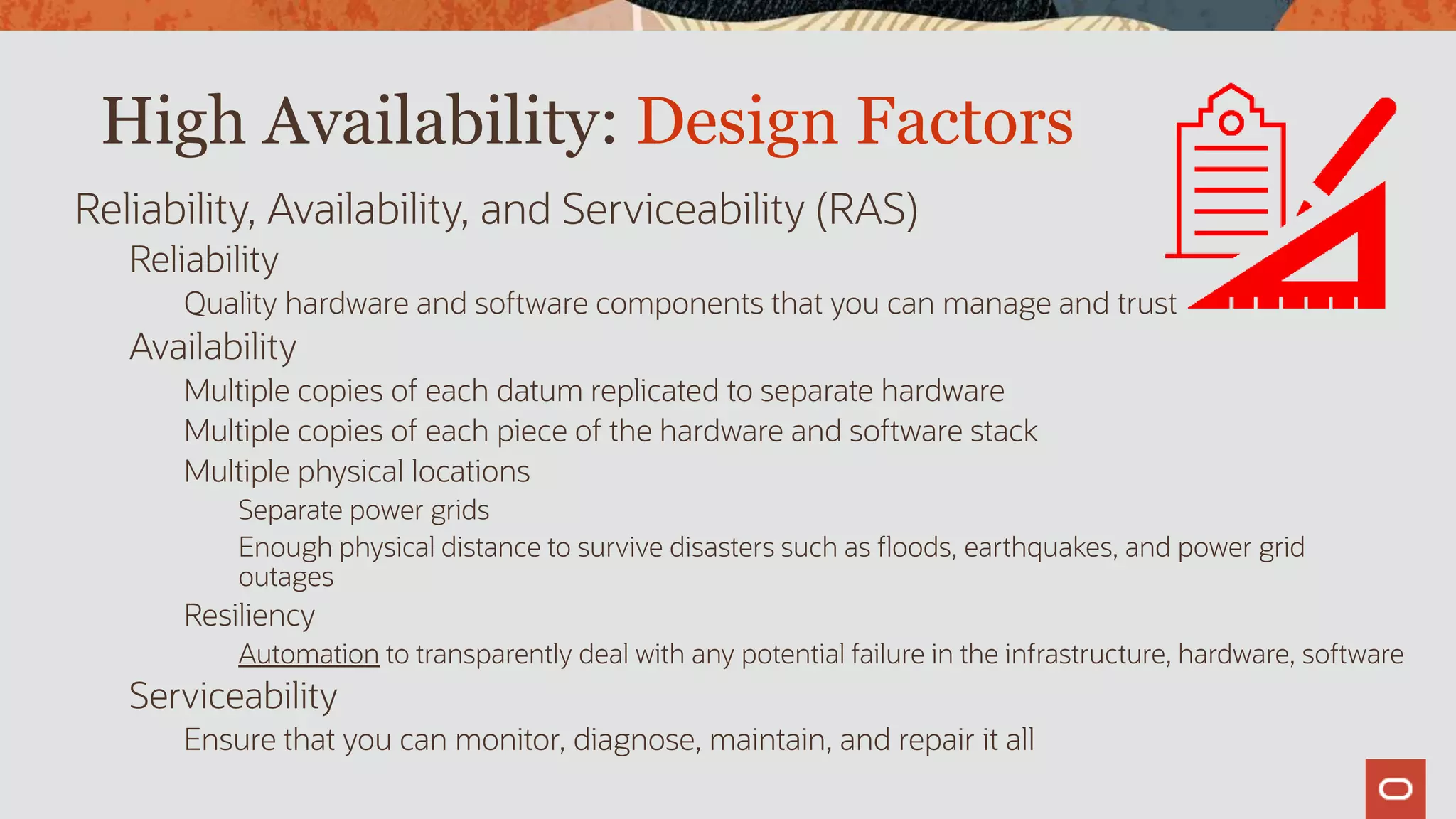 High Availability: Design Factors

Reliability, Availability, and Serviceability (RAS)

Reliability

Quality hardware and software components that you can manage and trust

Availability

Multiple copies of each datum replicated to separate hardware

Multiple copies of each piece of the hardware and software stack

Multiple physical locations

Separate power grids

Enough physical distance to survive disasters such as floods, earthquakes, and power grid outages

Resiliency

Automation to transparently deal with any potential failure in the infrastructure, hardware, software

Serviceability

Ensure that you can monitor, diagnose, maintain, and repair it all